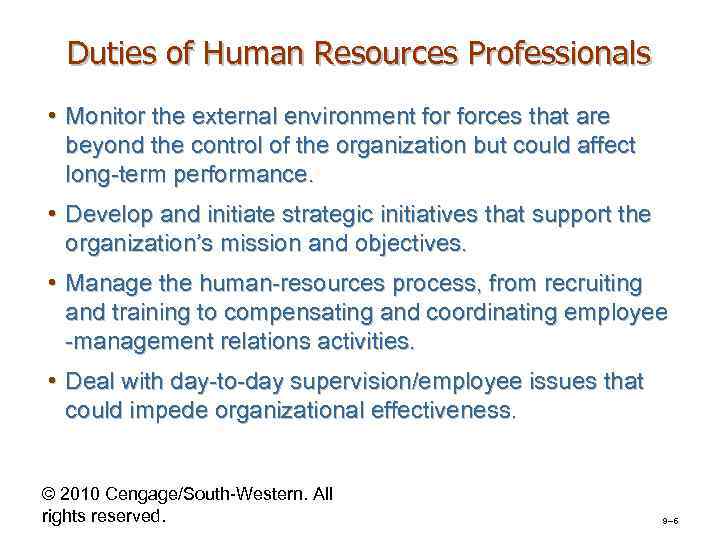 Duties of Human Resources Professionals

• Monitor the external environment for forces that are beyond the control of the organization but could affect long-term performance.

• Develop and initiate strategic initiatives that support the organization's mission and objectives.

• Manage the human-resources process, from recruiting and training to compensating and coordinating employee -management relations activities.

• Deal with day-to-day supervision/employee issues that could impede organizational effectiveness.

© 2010 Cengage/South-Western. All rights reserved.

9–6